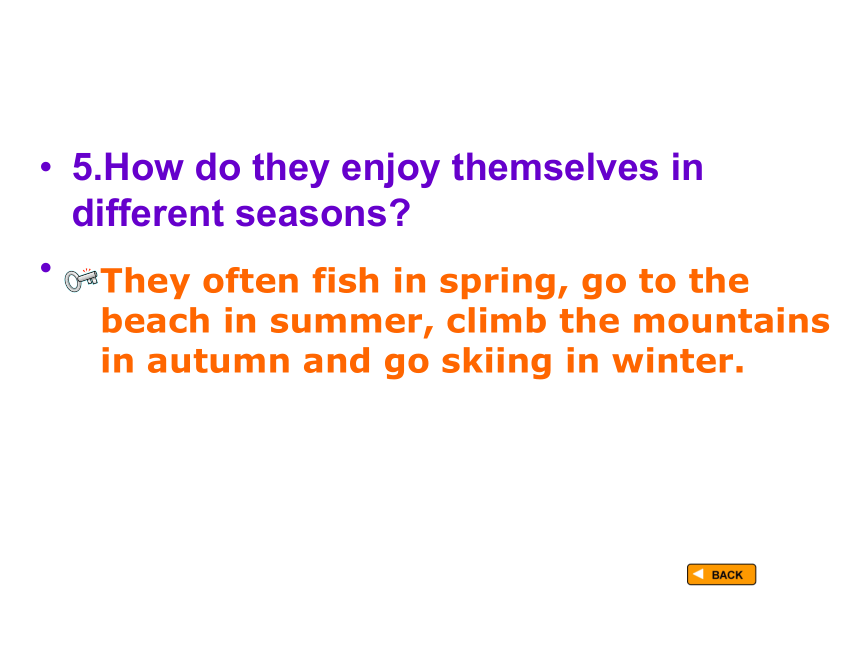 • 5.How do they enjoy themselves in different seasons?

• They often fish in spring, go to the beach in summer, climb the mountains in autumn and go skiing in winter.

BACK